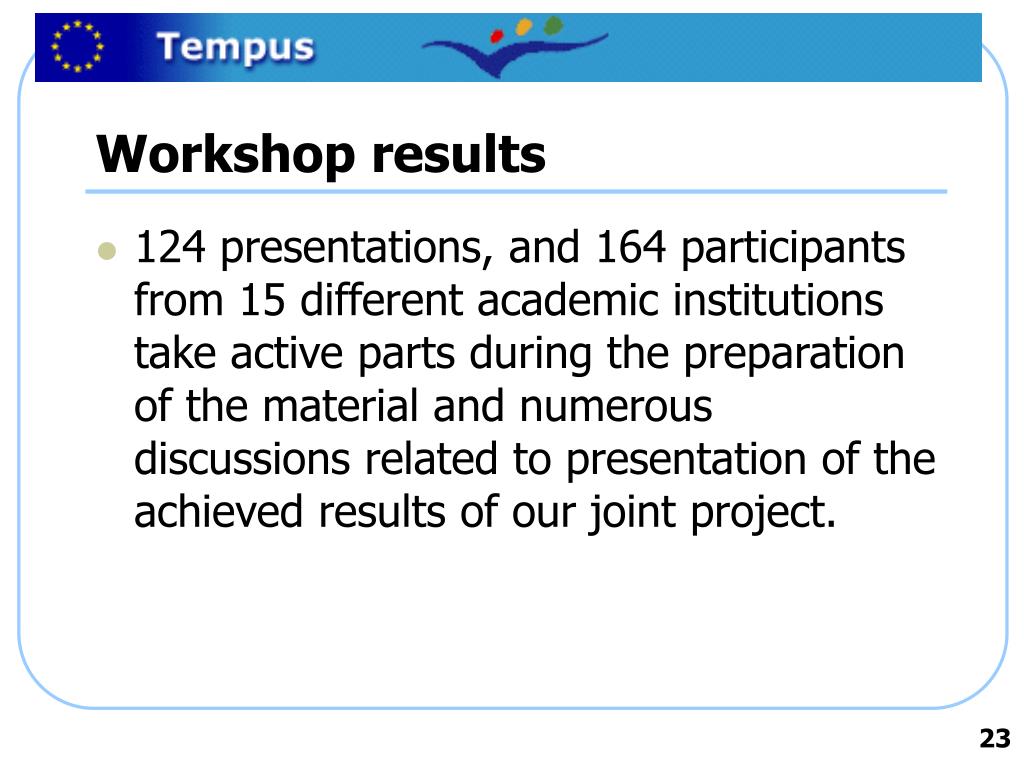 Tempus

Workshop results

- 124 presentations, and 164 participants from 15 different academic institutions take active parts during the preparation of the material and numerous discussions related to presentation of the achieved results of our joint project.

23